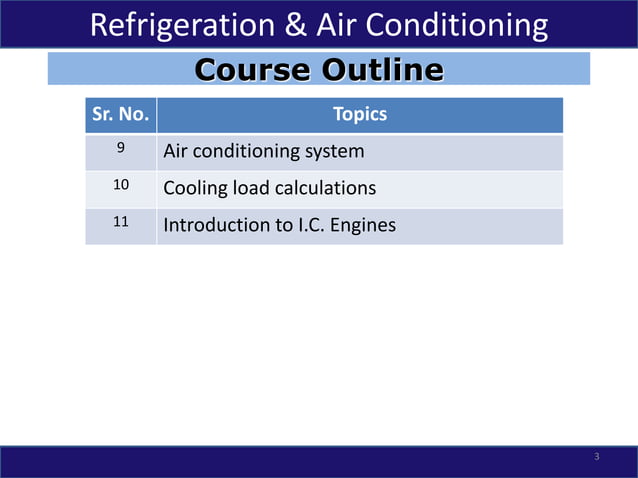 Refrigeration & Air Conditioning

Course Outline

| Sr. No. | Topics |
|---|---|
| 9 | Air conditioning system |
| 10 | Cooling load calculations |
| 11 | Introduction to I.C. Engines |

3